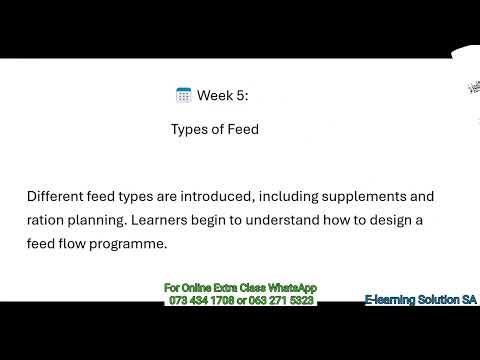 Week 5:

Types of Feed

Different feed types are introduced, including supplements and ration planning. Learners begin to understand how to design a feed flow programme.

For Online Extra Class WhatsApp
073 434 1708 or 063 271 5323

E-learning Solution SA